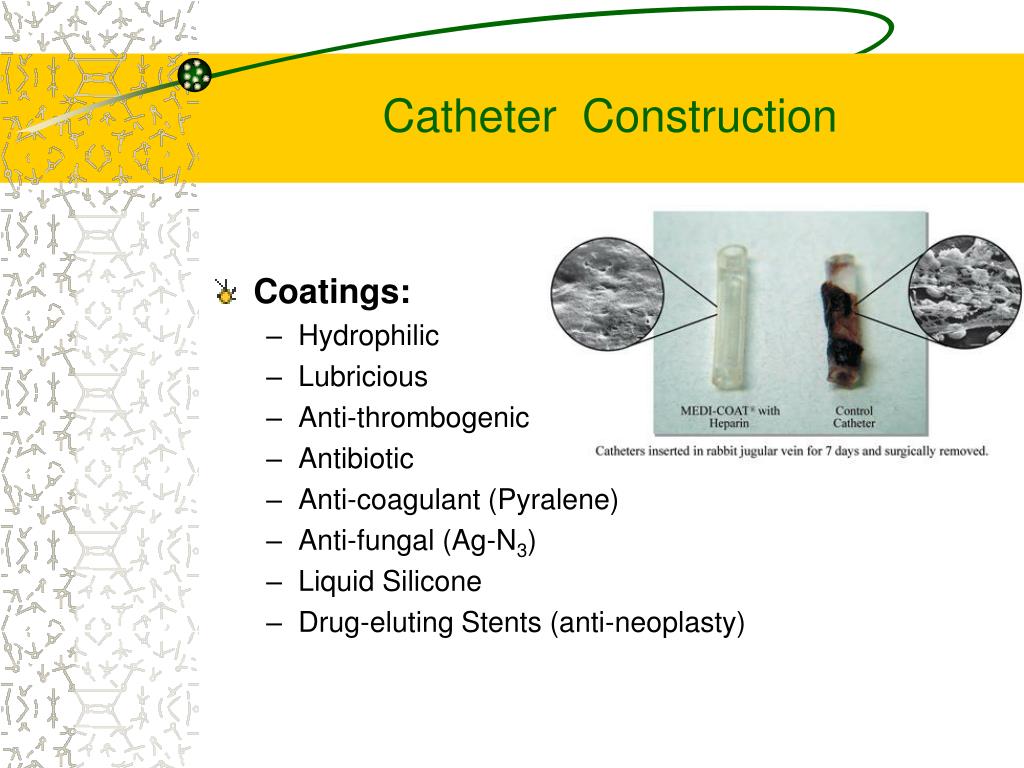 Catheter Construction

Coatings:
– Hydrophilic
– Lubricious
– Anti-thrombogenic
– Antibiotic
– Anti-coagulant (Pyralene)
– Anti-fungal (Ag-$N_3$)
– Liquid Silicone
– Drug-eluting Stents (anti-neoplasty)

MEDI-COAT® with Heparin

Control Catheter

Catheters inserted in rabbit jugular vein for 7 days and surgically removed.